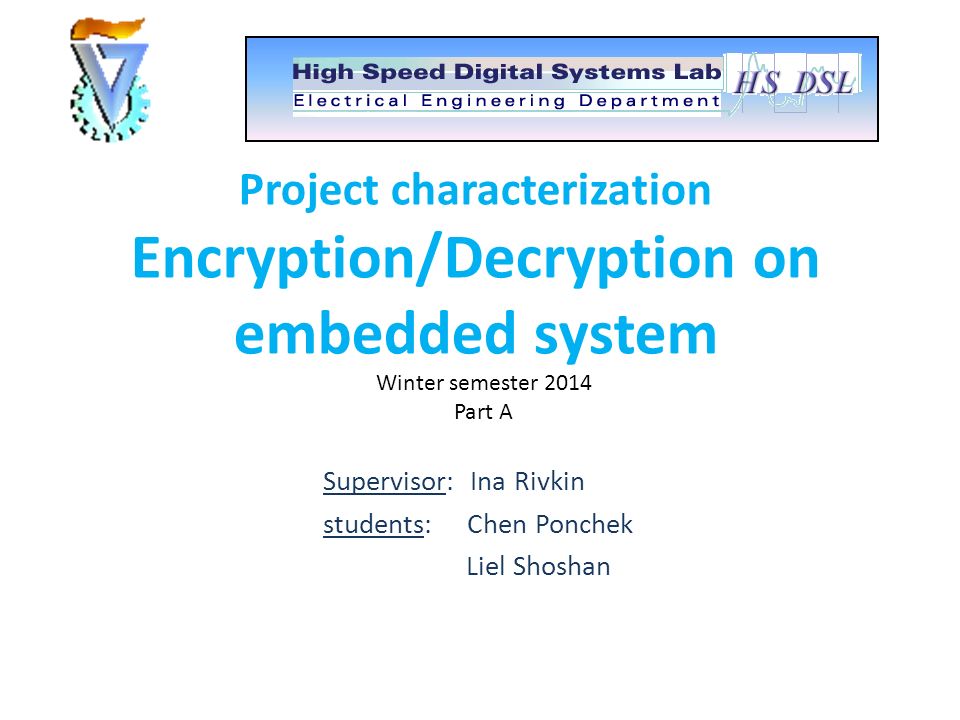 High Speed Digital Systems Lab
Electrical Engineering Department
HS DSL

Project characterization
Encryption/Decryption on embedded system
Winter semester 2014
Part A

Supervisor: Ina Rivkin
students: Chen Ponchek
Liel Shoshan